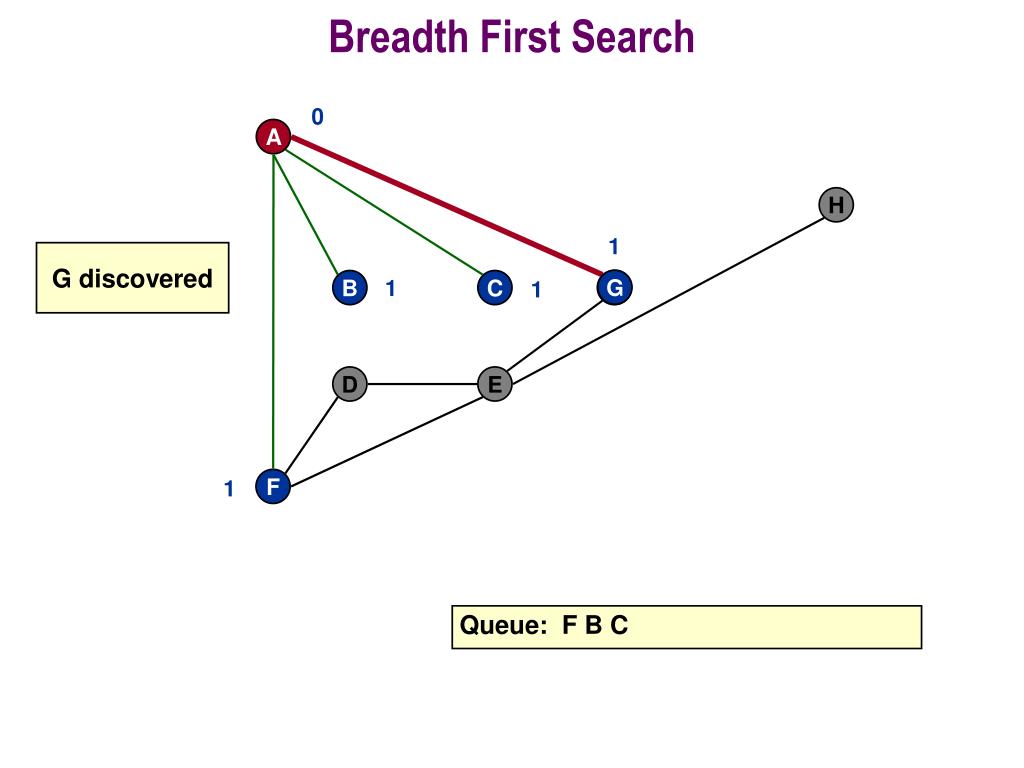 Breadth First Search

0
A

H

1

G discovered

B 1

C 1

G

D

E

1 F

Queue: F B C